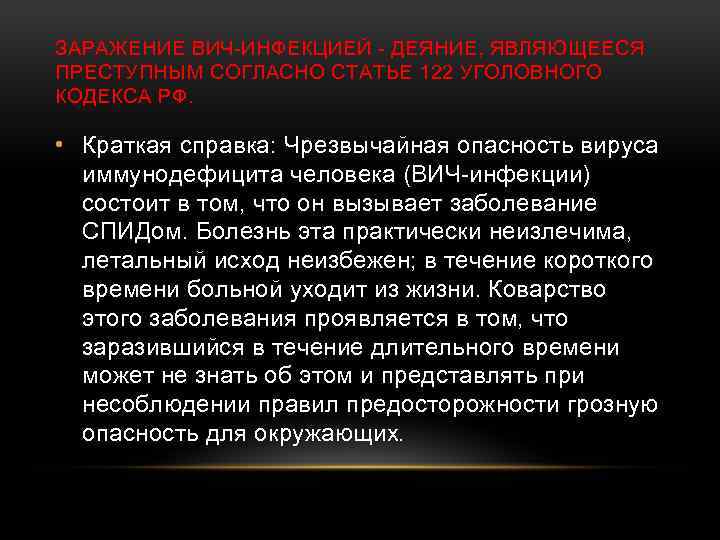 ЗАРАЖЕНИЕ ВИЧ-ИНФЕКЦИЕЙ - ДЕЯНИЕ, ЯВЛЯЮЩЕЕСЯ ПРЕСТУПНЫМ СОГЛАСНО СТАТЬЕ 122 УГОЛОВНОГО КОДЕКСА РФ.

• Краткая справка: Чрезвычайная опасность вируса иммунодефицита человека (ВИЧ-инфекции) состоит в том, что он вызывает заболевание СПИДом. Болезнь эта практически неизлечима, летальный исход неизбежен; в течение короткого времени больной уходит из жизни. Коварство этого заболевания проявляется в том, что заразившийся в течение длительного времени может не знать об этом и представлять при несоблюдении правил предосторожности грозную опасность для окружающих.